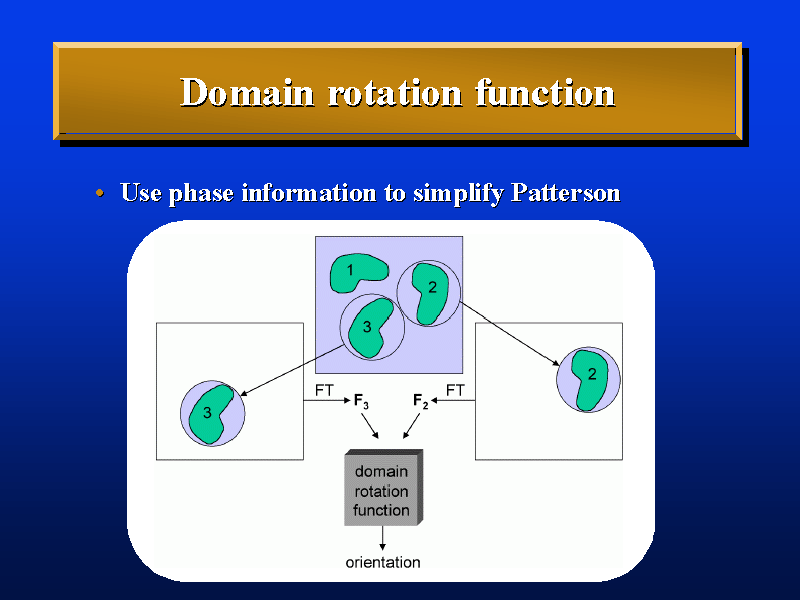 Domain rotation function

• Use phase information to simplify Patterson

1
2
3
3
2
FT
$F_3$
$F_2$
FT
domain rotation function
orientation